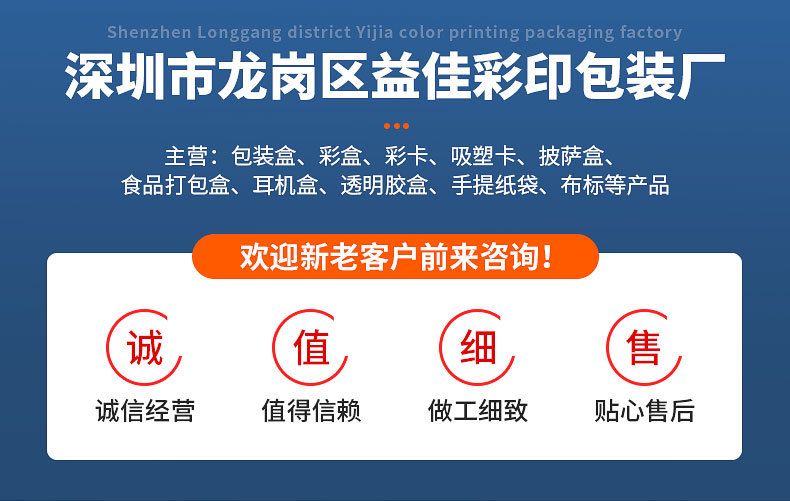 Shenzhen Longgang district Yijia color printing packaging factory

深圳市龙岗区益佳彩印包装厂

主营：包装盒、彩盒、彩卡、吸塑卡、披萨盒、食品打包盒、耳机盒、透明胶盒、手提纸袋、布标等产品

欢迎新老客户前来咨询！

诚
诚信经营

值
值得信赖

细
做工细致

售
贴心售后